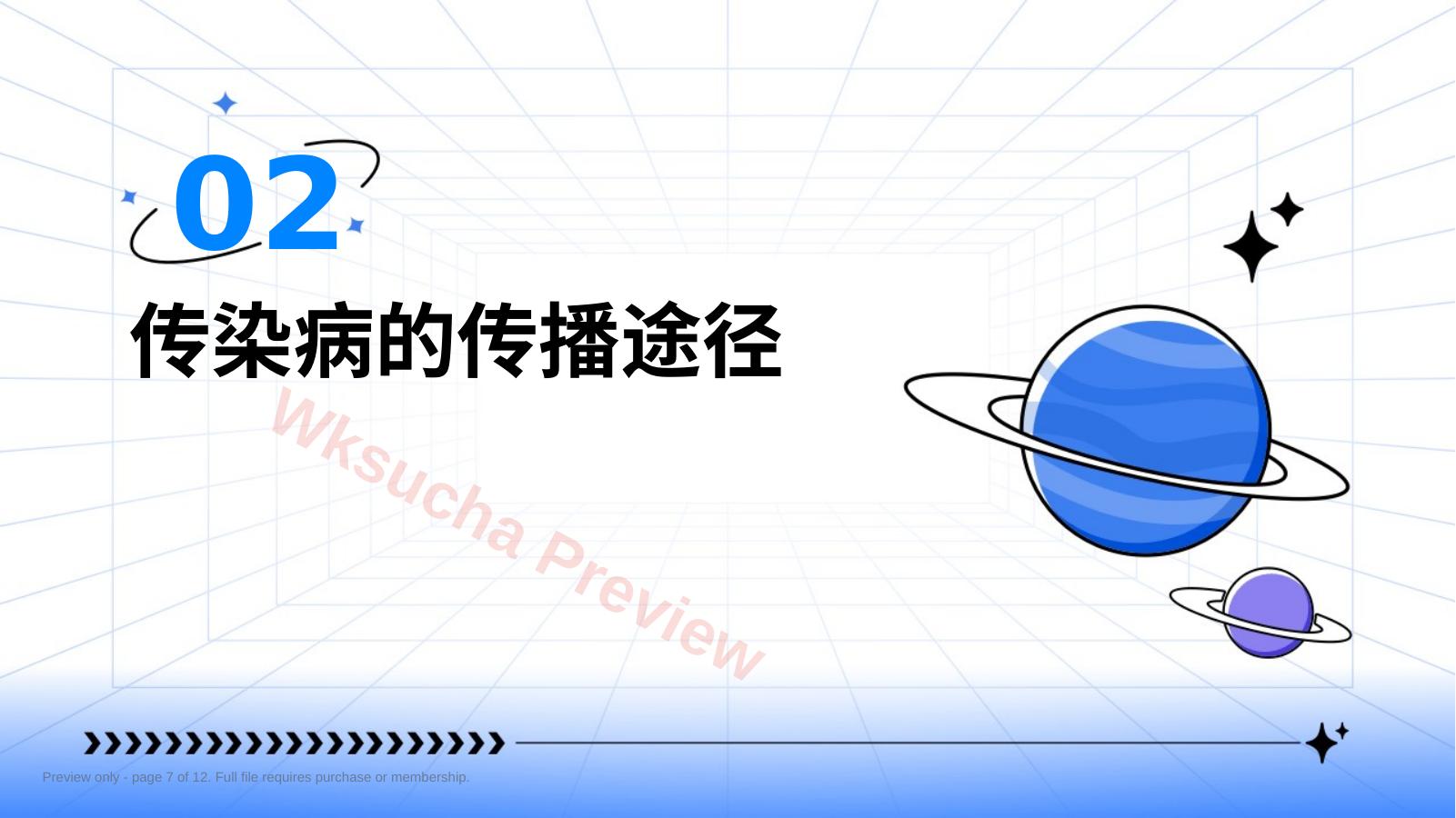 02

传染病的传播途径

Preview only - page 7 of 12. Full file requires purchase or membership.

Wksucha Preview